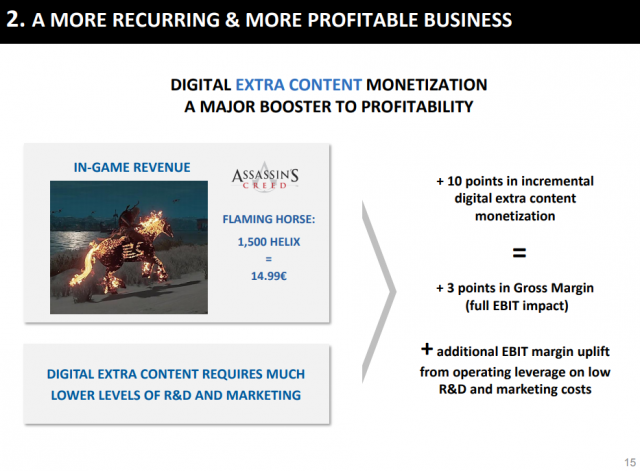 2. A MORE RECURRING & MORE PROFITABLE BUSINESS

DIGITAL EXTRA CONTENT MONETIZATION
A MAJOR BOOSTER TO PROFITABILITY

IN-GAME REVENUE

ASSASSIN'S CREED

FLAMING HORSE:
1,500 HELIX
=
14.99€

DIGITAL EXTRA CONTENT REQUIRES MUCH LOWER LEVELS OF R&D AND MARKETING

+ 10 points in incremental digital extra content monetization

=

+ 3 points in Gross Margin (full EBIT impact)

+ additional EBIT margin uplift from operating leverage on low R&D and marketing costs

15